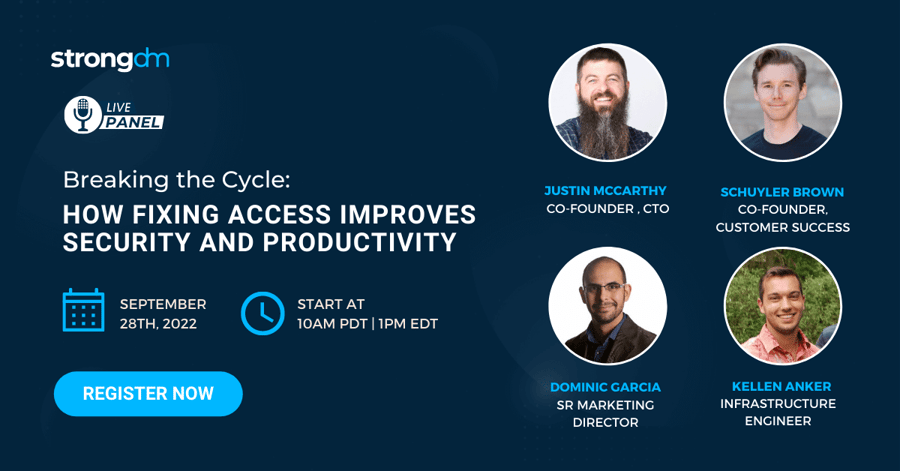 strongdm

LIVE PANEL

Breaking the Cycle:
HOW FIXING ACCESS IMPROVES SECURITY AND PRODUCTIVITY

SEPTEMBER 28TH, 2022

START AT 10AM PDT | 1PM EDT

REGISTER NOW

JUSTIN MCCARTHY
CO-FOUNDER , CTO

SCHUYLER BROWN
CO-FOUNDER, CUSTOMER SUCCESS

DOMINIC GARCIA
SR MARKETING DIRECTOR

KELLEN ANKER
INFRASTRUCTURE ENGINEER